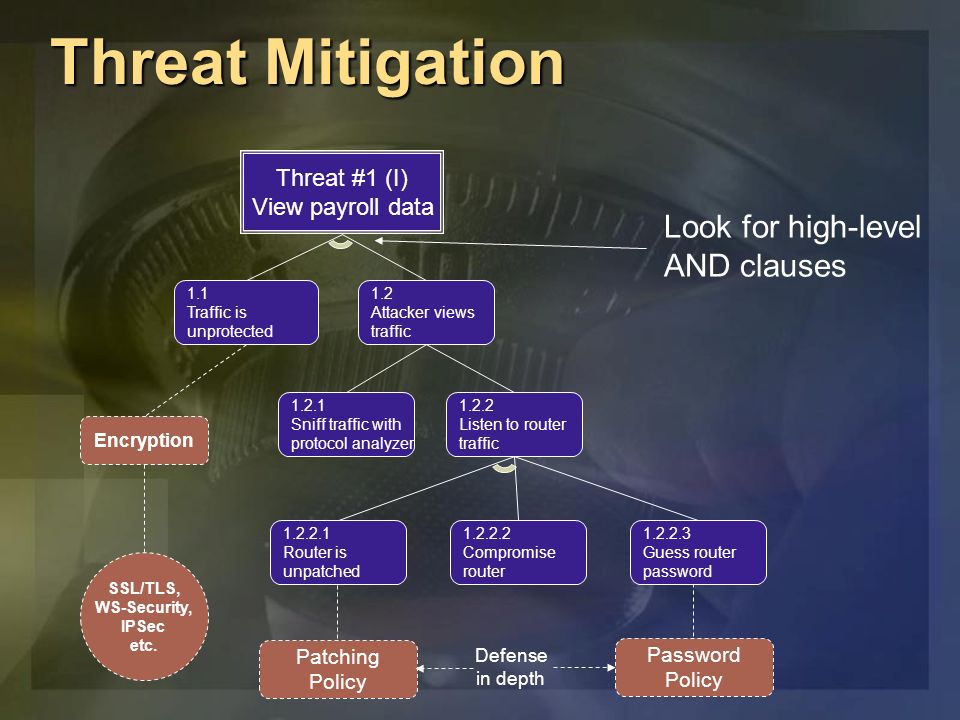 Threat Mitigation

Threat #1 (I)
View payroll data

Look for high-level AND clauses

1.1
Traffic is unprotected

1.2
Attacker views traffic

1.2.1
Sniff traffic with protocol analyzer

1.2.2
Listen to router traffic

Encryption

1.2.2.1
Router is unpatched

1.2.2.2
Compromise router

1.2.2.3
Guess router password

SSL/TLS, WS-Security, IPSec etc.

Patching Policy

Defense in depth

Password Policy